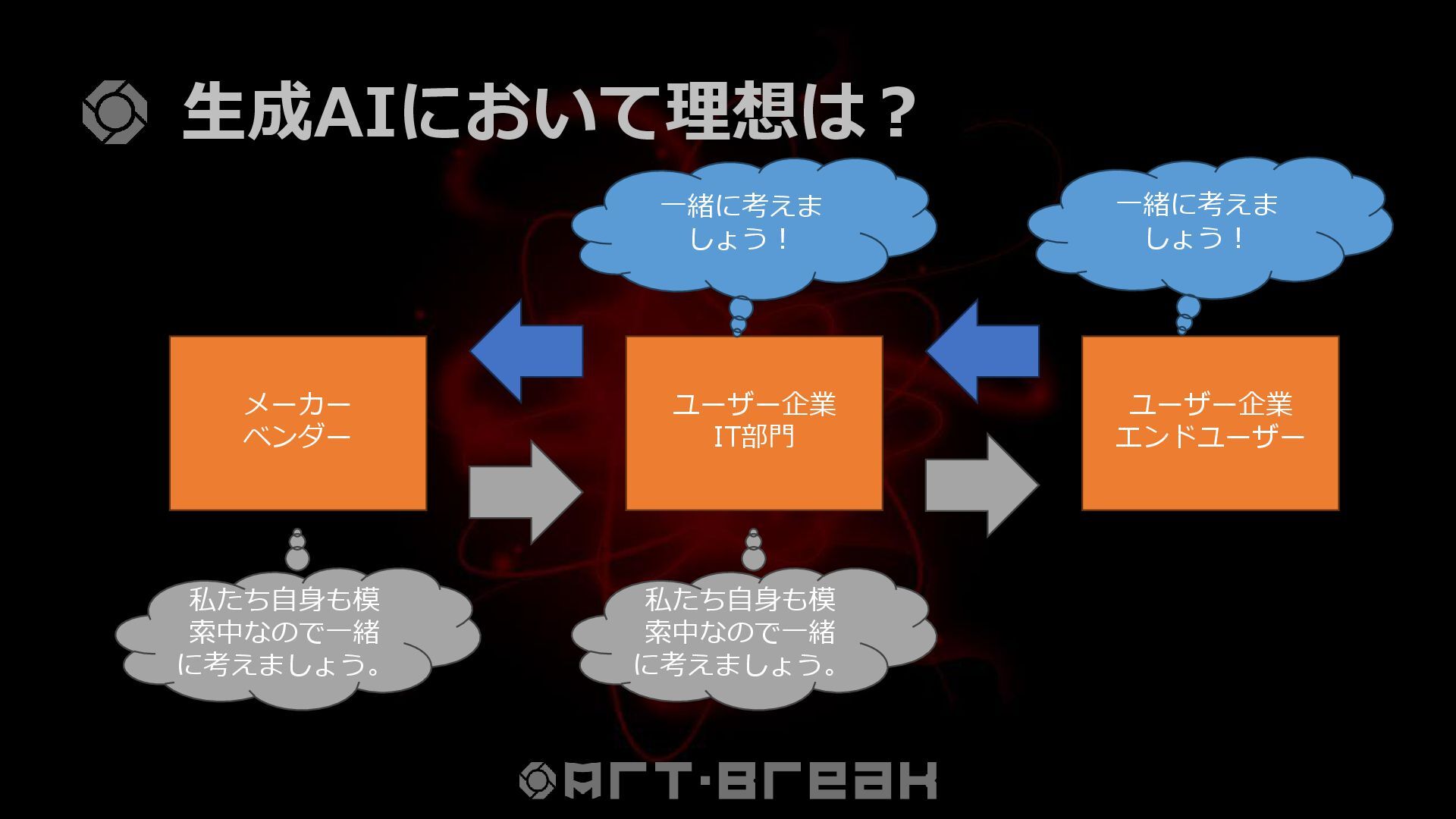 生成AIにおいて理想は？

一緒に考えましょう！

一緒に考えましょう！

メーカー
ベンダー

ユーザー企業
IT部門

ユーザー企業
エンドユーザー

私たち自身も模索中なので一緒に考えましょう。

私たち自身も模索中なので一緒に考えましょう。

ART·BREAK